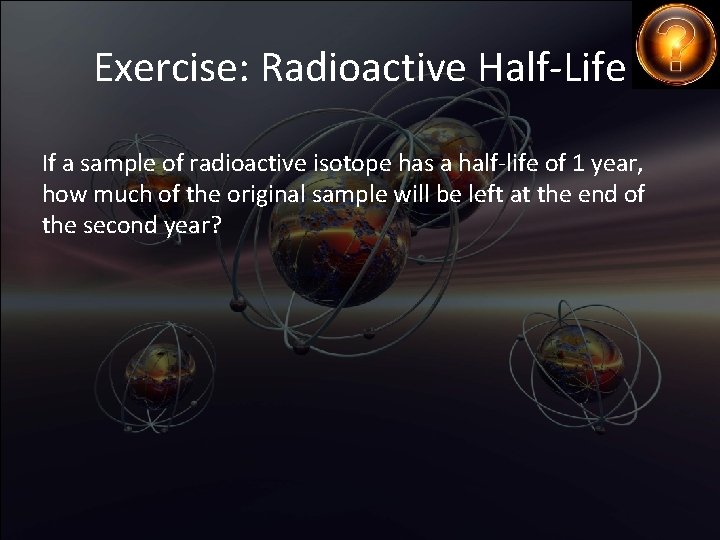 Exercise: Radioactive Half-Life

?

If a sample of radioactive isotope has a half-life of 1 year, how much of the original sample will be left at the end of the second year?